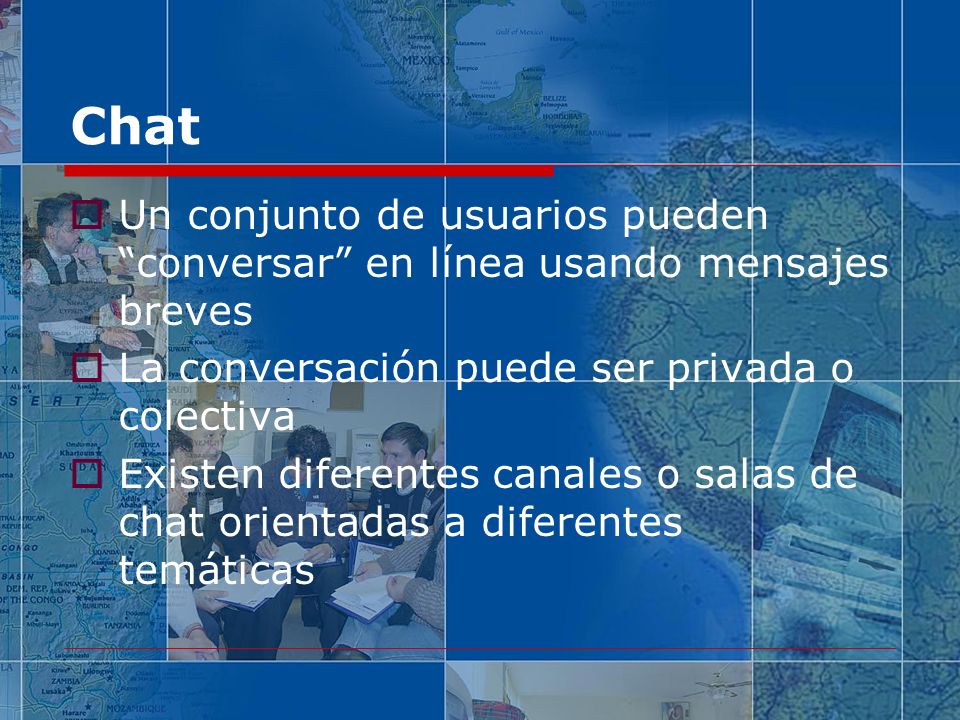 Chat

Un conjunto de usuarios pueden “conversar” en línea usando mensajes breves

La conversación puede ser privada o colectiva

Existen diferentes canales o salas de chat orientadas a diferentes temáticas